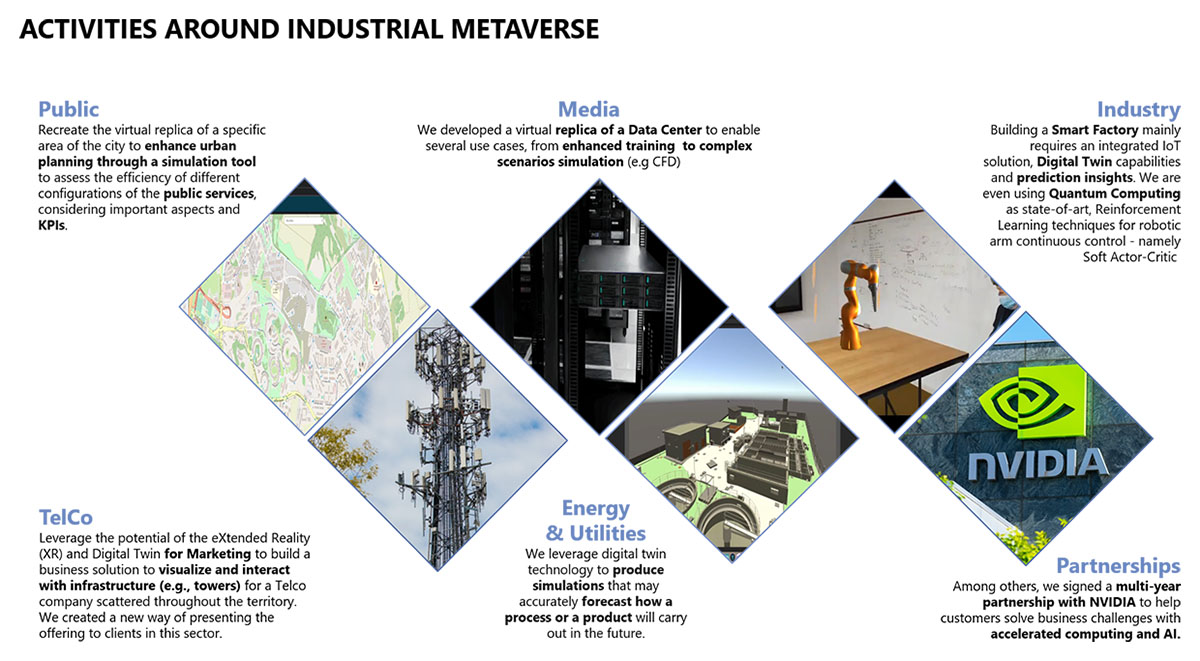 ACTIVITIES AROUND INDUSTRIAL METAVERSE

Public
Recreate the virtual replica of a specific area of the city to enhance urban planning through a simulation tool to assess the efficiency of different configurations of the public services, considering important aspects and KPIs.

Media
We developed a virtual replica of a Data Center to enable several use cases, from enhanced training to complex scenarios simulation (e.g CFD)

Industry
Building a Smart Factory mainly requires an integrated IoT solution, Digital Twin capabilities and prediction insights. We are even using Quantum Computing as state-of-art, Reinforcement Learning techniques for robotic arm continuous control - namely Soft Actor-Critic

NVIDIA

TelCo
Leverage the potential of the eXtended Reality (XR) and Digital Twin for Marketing to build a business solution to visualize and interact with infrastructure (e.g., towers) for a Telco company scattered throughout the territory. We created a new way of presenting the offering to clients in this sector.

Energy & Utilities
We leverage digital twin technology to produce simulations that may accurately forecast how a process or a product will carry out in the future.

Partnerships
Among others, we signed a multi-year partnership with NVIDIA to help customers solve business challenges with accelerated computing and AI.